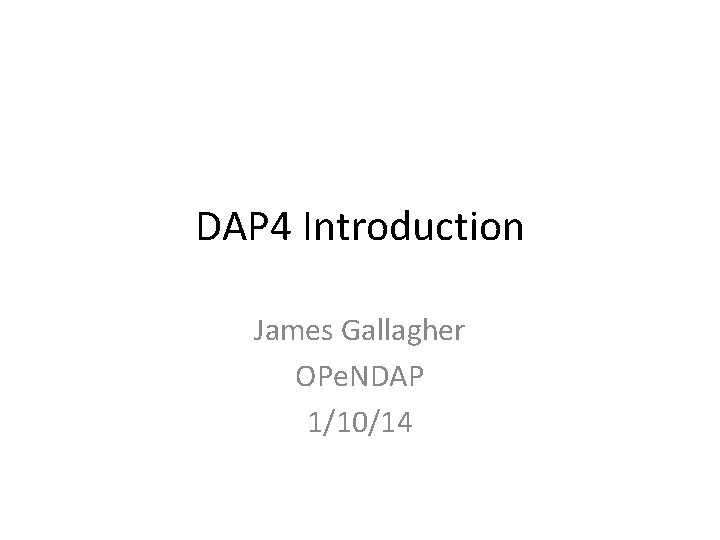 DAP4 Introduction

James Gallagher
OPeNDAP
1/10/14